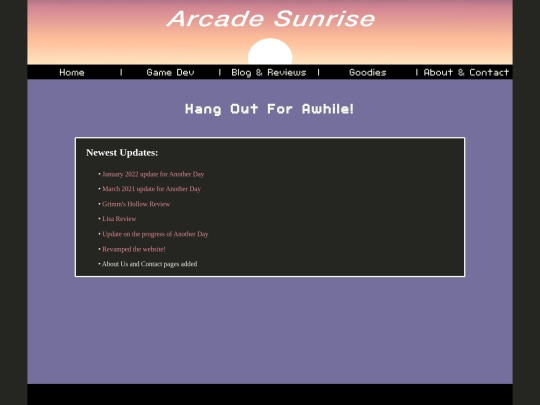 Arcade Sunrise

Home | Game Dev | Blog & Reviews | Goodies | About & Contact

Hang Out For Awhile!

Newest Updates:

• January 2022 update for Another Day
• March 2021 update for Another Day
• Grimm's Hollow Review
• Lisa Review
• Update on the progress of Another Day
• Revamped the website!
• About Us and Contact pages added